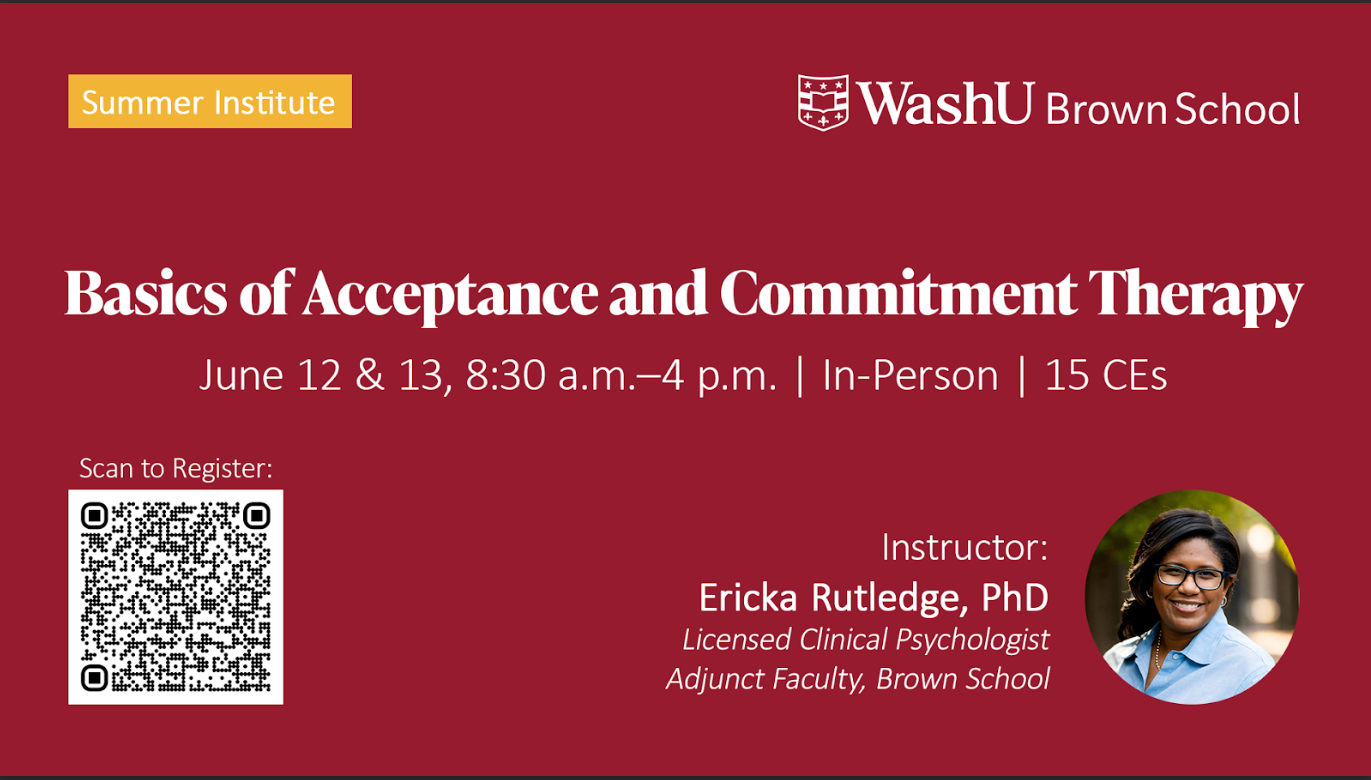 Summer Institute

WashU Brown School

Basics of Acceptance and Commitment Therapy

June 12 & 13, 8:30 a.m.–4 p.m. | In-Person | 15 CEs

Scan to Register:

Instructor:
Ericka Rutledge, PhD
Licensed Clinical Psychologist
Adjunct Faculty, Brown School